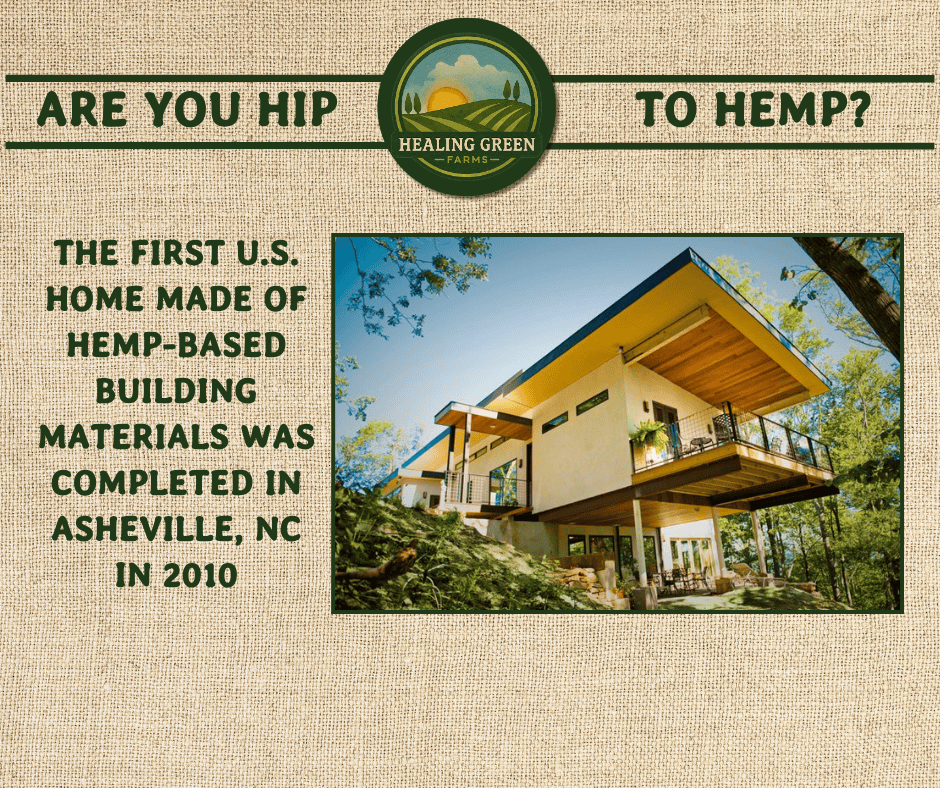 ARE YOU HIP

HEALING GREEN
FARMS

TO HEMP?

THE FIRST U.S. HOME MADE OF HEMP-BASED BUILDING MATERIALS WAS COMPLETED IN ASHEVILLE, NC IN 2010